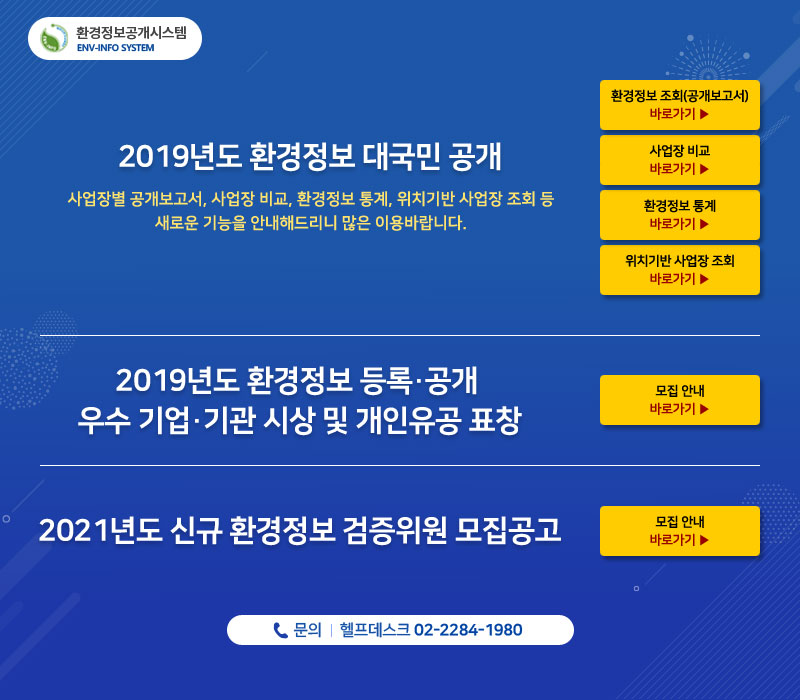 환경정보공개시스템
ENV-INFO SYSTEM

2019년도 환경정보 대국민 공개

사업장별 공개보고서, 사업장 비교, 환경정보 통계, 위치기반 사업장 조회 등 새로운 기능을 안내해드리니 많은 이용바랍니다.

환경정보 조회(공개보고서)
바로가기 ▶

사업장 비교
바로가기 ▶

환경정보 통계
바로가기 ▶

위치기반 사업장 조회
바로가기 ▶

2019년도 환경정보 등록·공개
우수 기업·기관 시상 및 개인유공 표창

모집 안내
바로가기 ▶

2021년도 신규 환경정보 검증위원 모집공고

모집 안내
바로가기 ▶

문의 | 헬프데스크 02-2284-1980